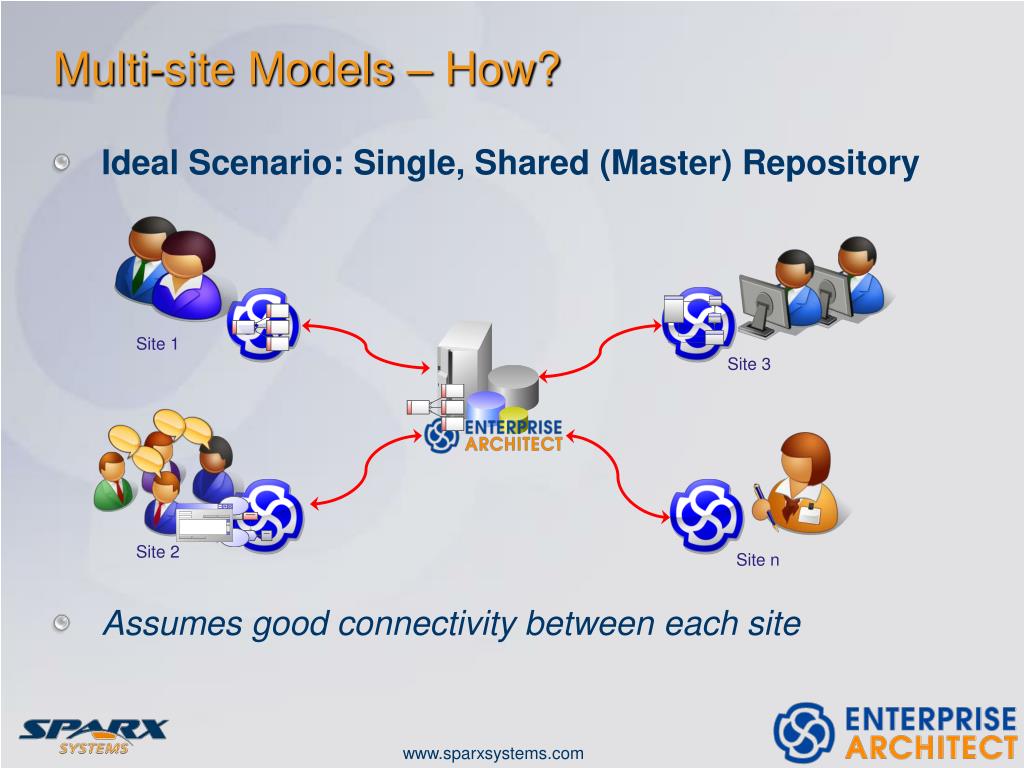 Multi-site Models – How?

Ideal Scenario: Single, Shared (Master) Repository

Site 1

Site 3

ENTERPRISE ARCHITECT

Site 2

Site n

Assumes good connectivity between each site

SPARX SYSTEMS

www.sparxsystems.com

ENTERPRISE ARCHITECT